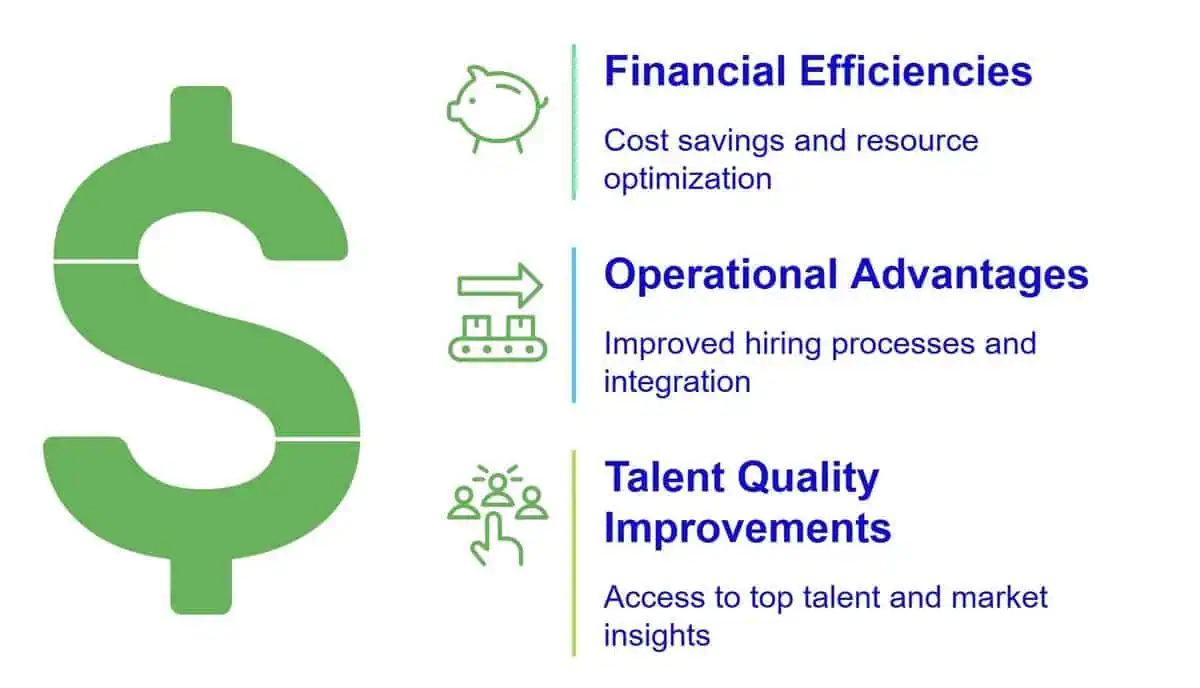 Financial Efficiencies

Cost savings and resource optimization

Operational Advantages

Improved hiring processes and integration

Talent Quality Improvements

Access to top talent and market insights